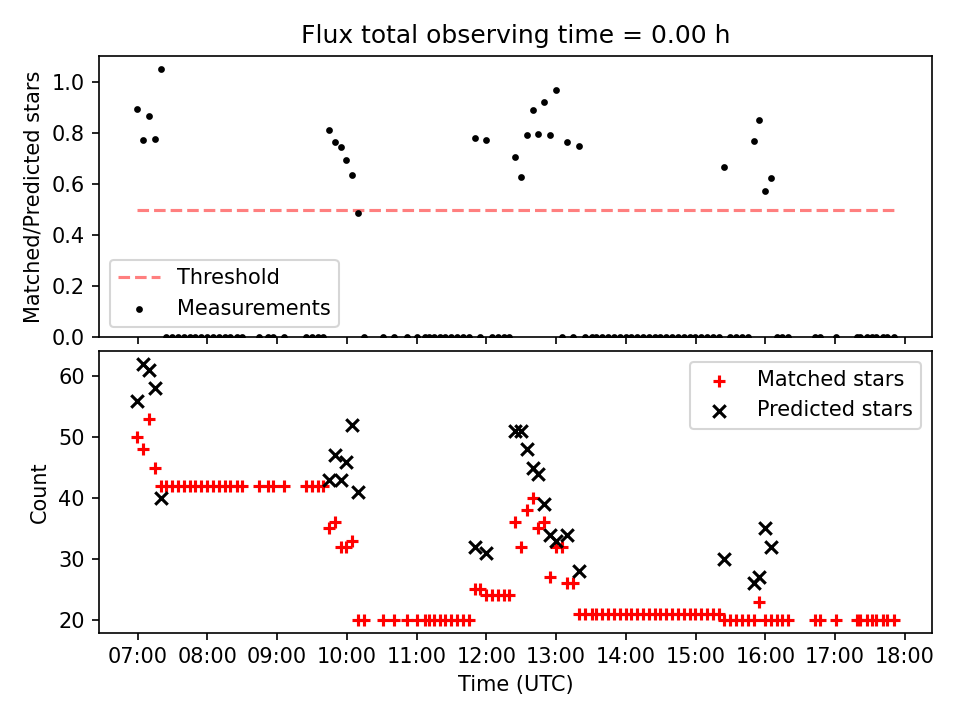 Flux total observing time = 0.00 h

Matched/Predicted stars

1.0
0.8
0.6
0.4
0.2
0.0

Threshold
Measurements

Count

60
50
40
30
20

Matched stars
Predicted stars

07:00 08:00 09:00 10:00 11:00 12:00 13:00 14:00 15:00 16:00 17:00 18:00

Time (UTC)